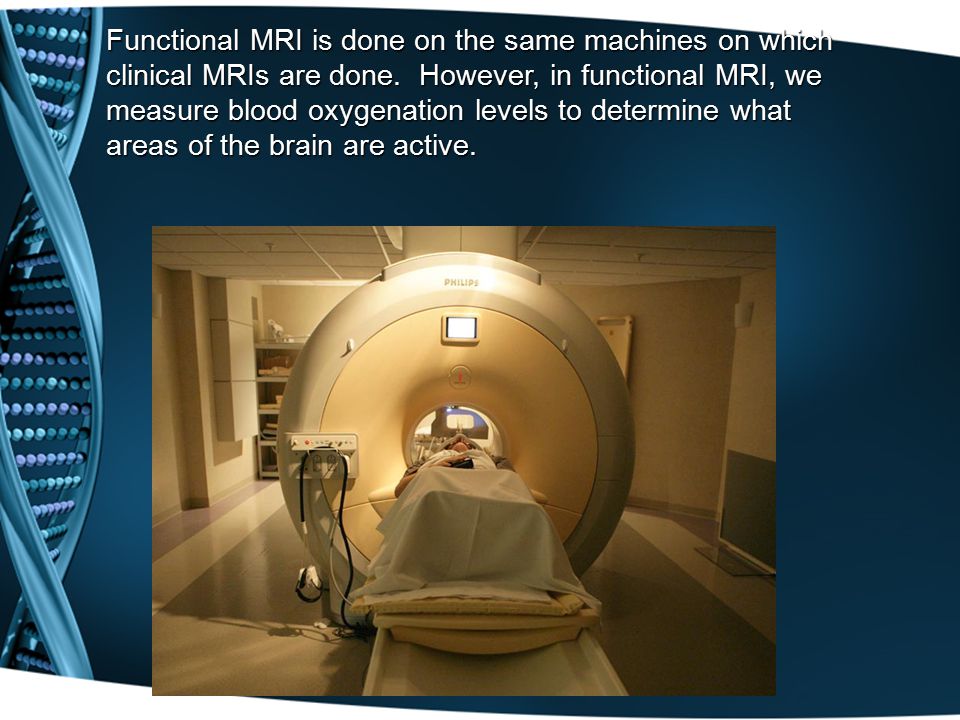 Functional MRI is done on the same machines on which clinical MRIs are done. However, in functional MRI, we measure blood oxygenation levels to determine what areas of the brain are active.

PHILIPS